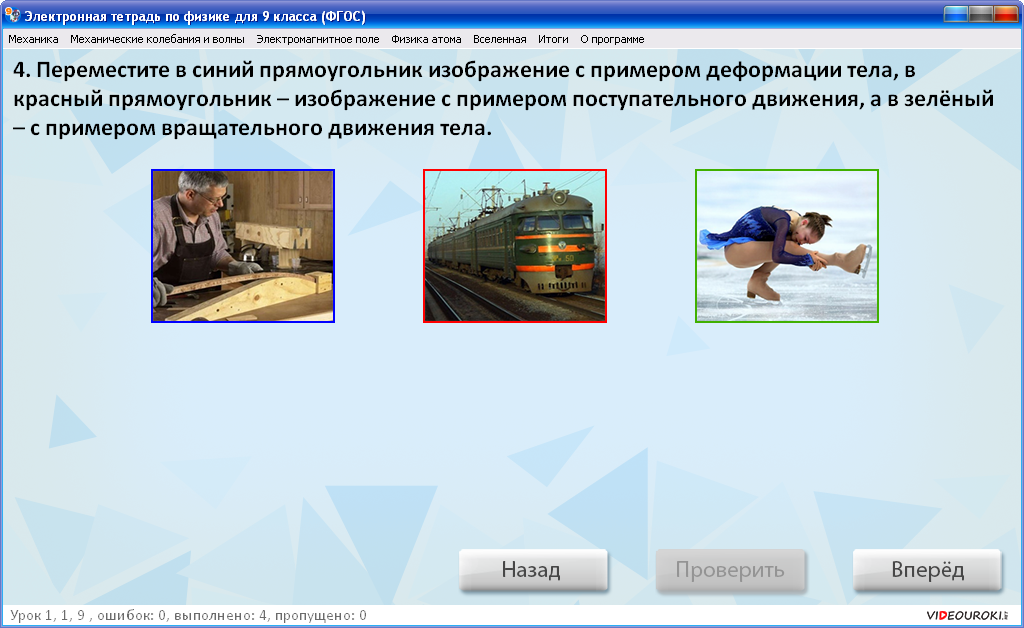 Электронная тетрадь по физике для 9 класса (ФГОС)

Механика Механические колебания и волны Электромагнитное поле Физика атома Вселенная Итоги О программе

4. Переместите в синий прямоугольник изображение с примером деформации тела, в красный прямоугольник – изображение с примером поступательного движения, а в зелёный – с примером вращательного движения тела.

Назад Проверить Вперёд

Урок 1, 1, 9 , ошибок: 0, выполнено: 4, пропущено: 0

VIDEOUROKI